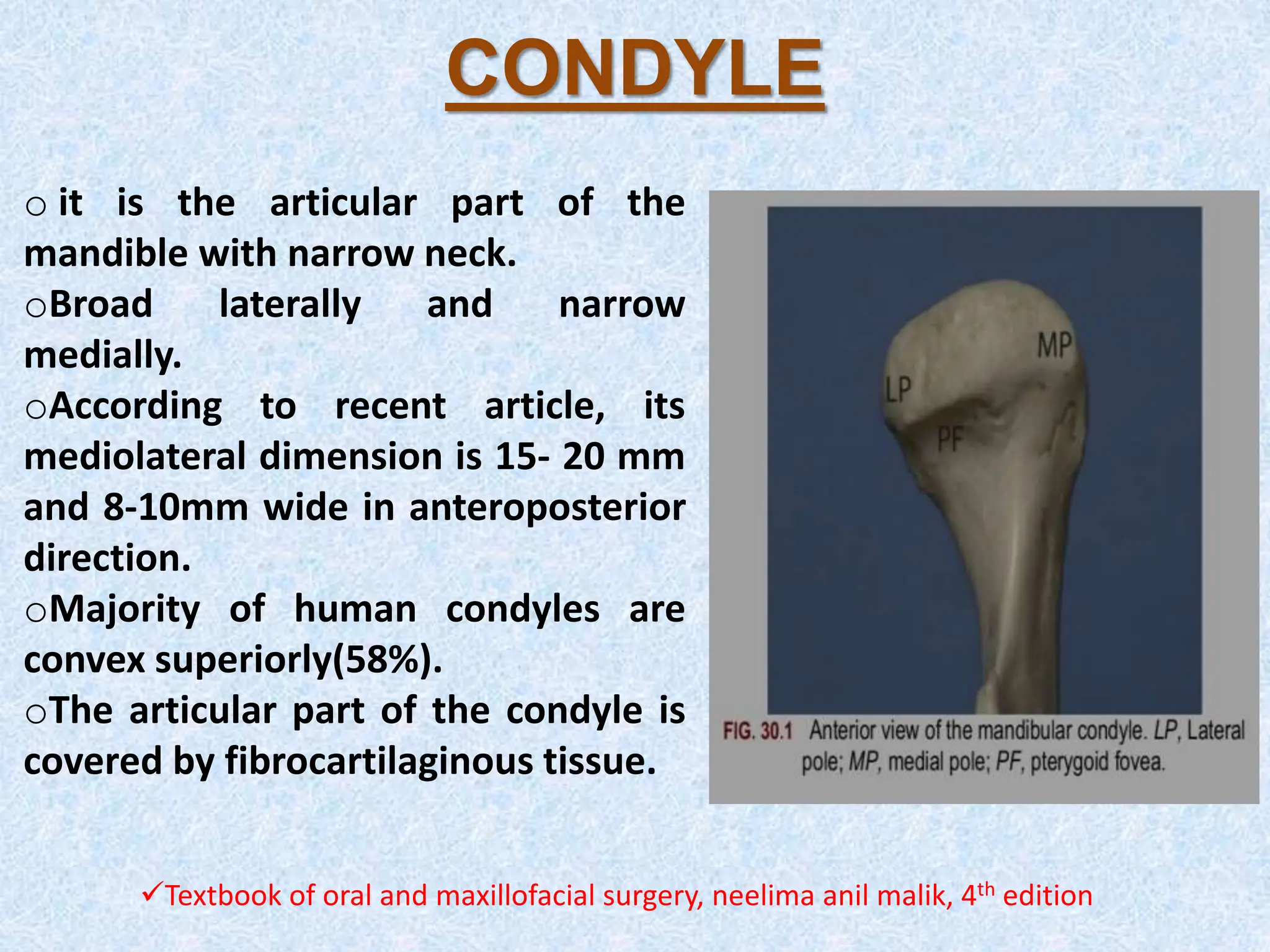 CONDYLE

o it is the articular part of the mandible with narrow neck.

oBroad laterally and narrow medially.

oAccording to recent article, its mediolateral dimension is 15- 20 mm and 8-10mm wide in anteroposterior direction.

oMajority of human condyles are convex superiorly(58%).

oThe articular part of the condyle is covered by fibrocartilaginous tissue.

MP

LP

PF

FIG. 30.1 Anterior view of the mandibular condyle. LP, Lateral pole; MP, medial pole; PF, pterygoid fovea.

✓Textbook of oral and maxillofacial surgery, neelima anil malik, 4$^{th}$ edition